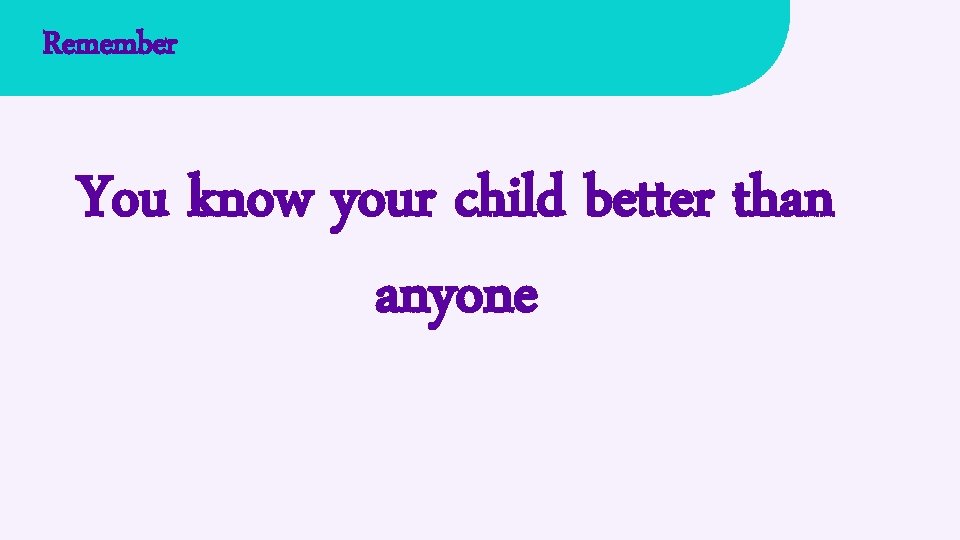 Remember

You know your child better than anyone